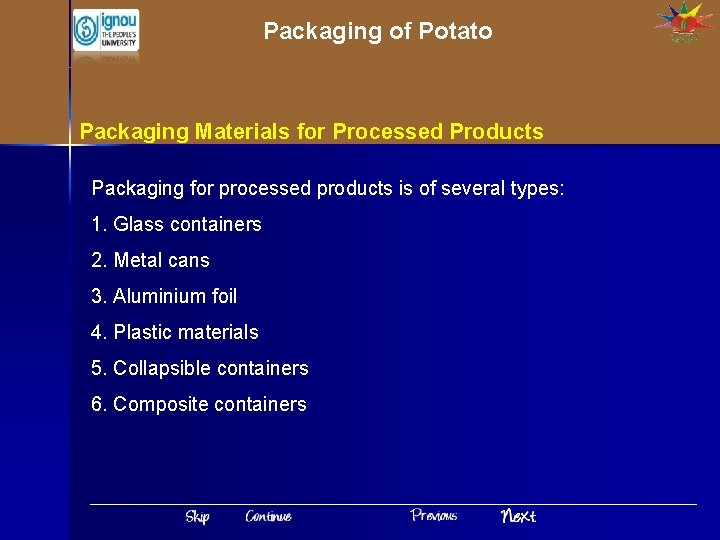 ignou
THE PEOPLE'S UNIVERSITY

Packaging of Potato

Packaging Materials for Processed Products

Packaging for processed products is of several types:

1. Glass containers

2. Metal cans

3. Aluminium foil

4. Plastic materials

5. Collapsible containers

6. Composite containers

Skip Continue Previous Next